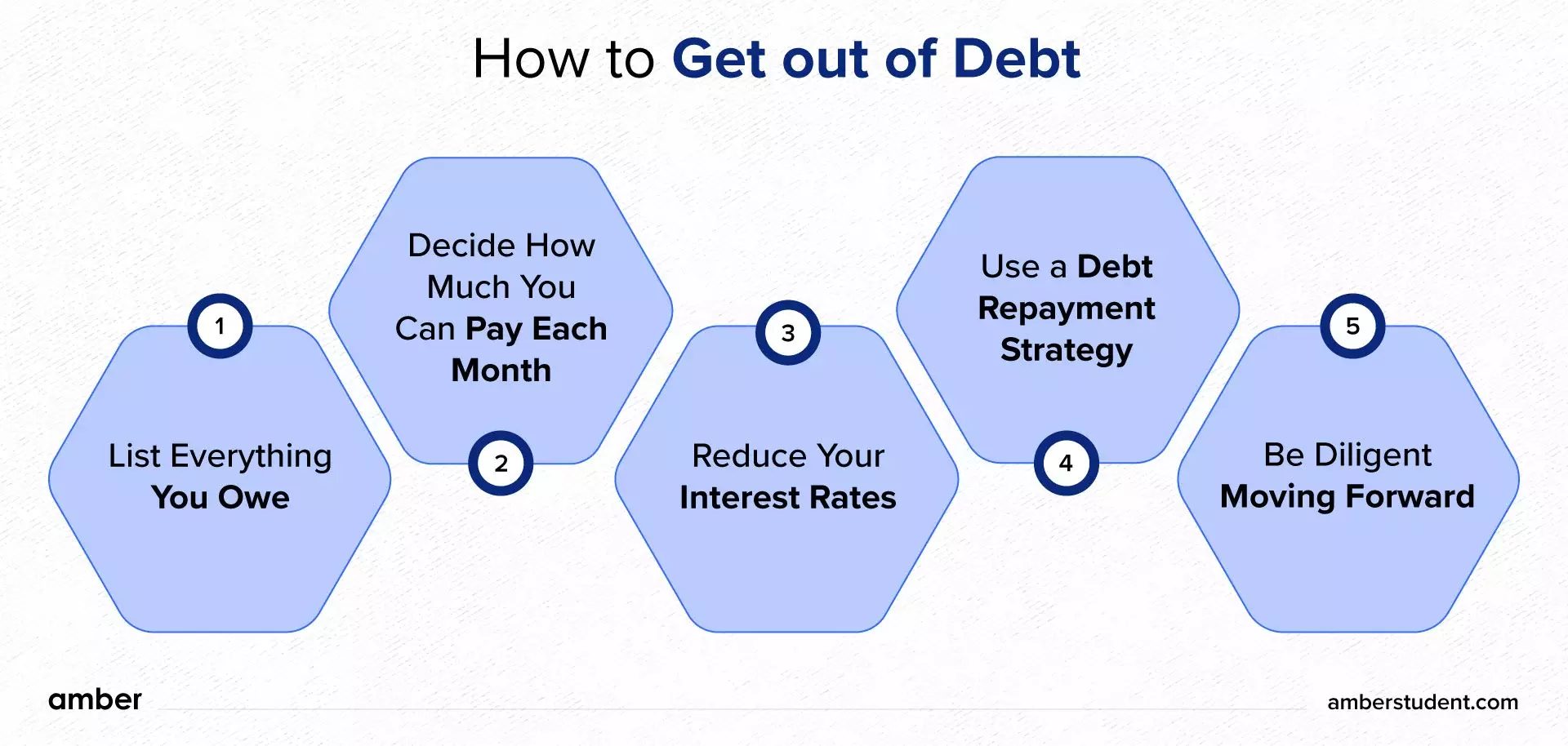 How to Get out of Debt

1
List Everything You Owe

Decide How Much You Can Pay Each Month
2

3
Reduce Your Interest Rates

Use a Debt Repayment Strategy
4

5
Be Diligent Moving Forward

amber

amberstudent.com